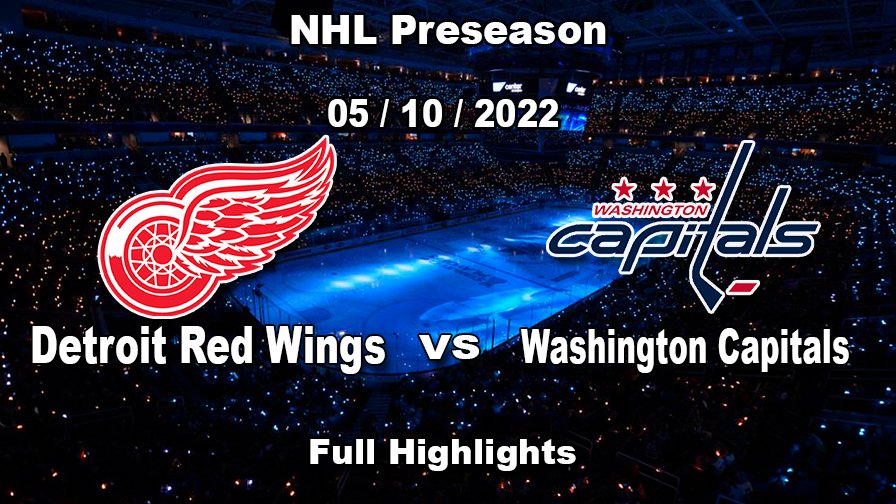 NHL Preseason

05 / 10 / 2022

WASHINGTON capitals

Detroit Red Wings vs Washington Capitals

Full Highlights